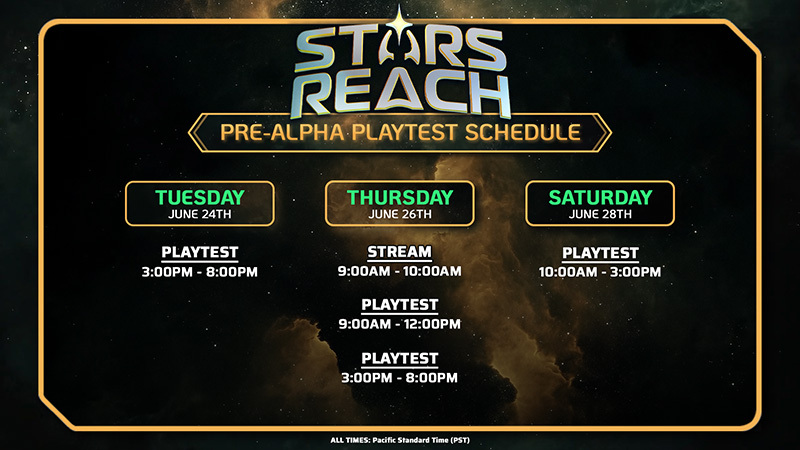 STARS REACH

PRE-ALPHA PLAYTEST SCHEDULE

TUESDAY
JUNE 24TH

PLAYTEST
3:00PM - 8:00PM

THURSDAY
JUNE 26TH

STREAM
9:00AM - 10:00AM

PLAYTEST
9:00AM - 12:00PM

PLAYTEST
3:00PM - 8:00PM

SATURDAY
JUNE 28TH

PLAYTEST
10:00AM - 3:00PM

ALL TIMES: Pacific Standard Time (PST)